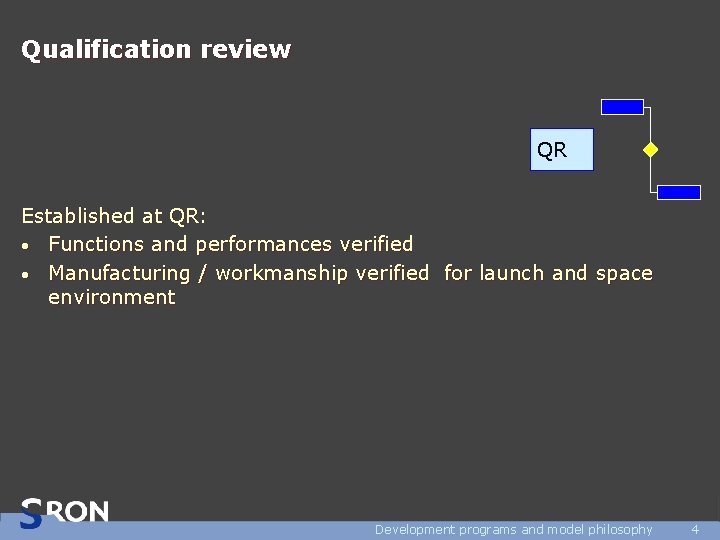 Qualification review

QR

Established at QR:
• Functions and performances verified
• Manufacturing / workmanship verified for launch and space environment

SRON

Development programs and model philosophy 4